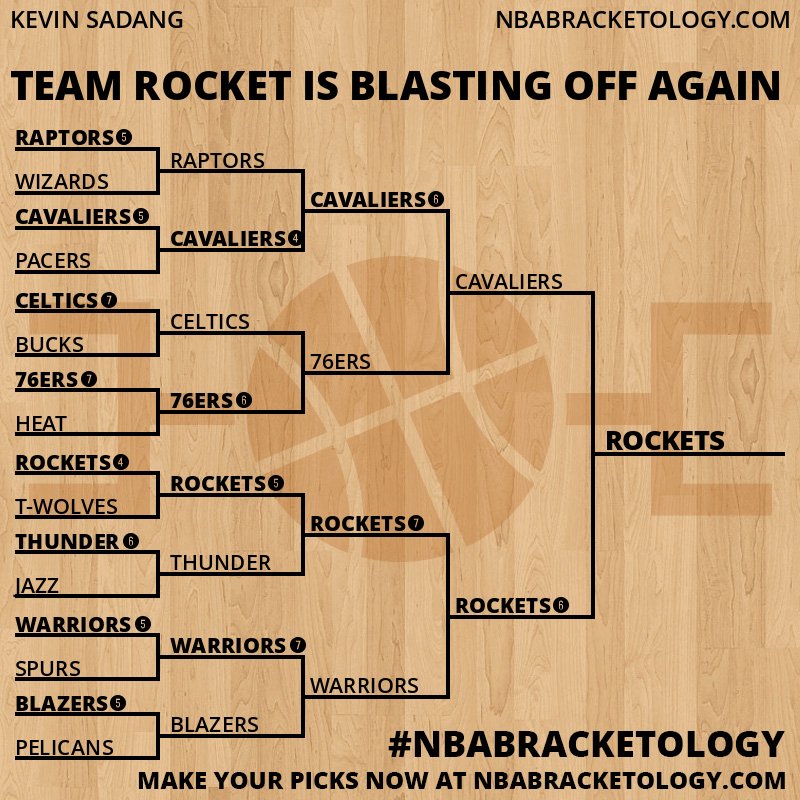 KEVIN SADANG NBABRACKETOLOGY.COM

TEAM ROCKET IS BLASTING OFF AGAIN

RAPTORS 5
WIZARDS
CAVALIERS 5
PACERS
CELTICS 7
BUCKS
76ERS 7
HEAT
ROCKETS 4
T-WOLVES
THUNDER 6
JAZZ
WARRIORS 5
SPURS
BLAZERS 5
PELICANS

RAPTORS
CAVALIERS 4
CELTICS
76ERS 6
ROCKETS 5
THUNDER
WARRIORS 7
BLAZERS

CAVALIERS 6
76ERS
ROCKETS 7
WARRIORS

CAVALIERS
ROCKETS 6

ROCKETS

#NBABRACKETOLOGY
MAKE YOUR PICKS NOW AT NBABRACKETOLOGY.COM